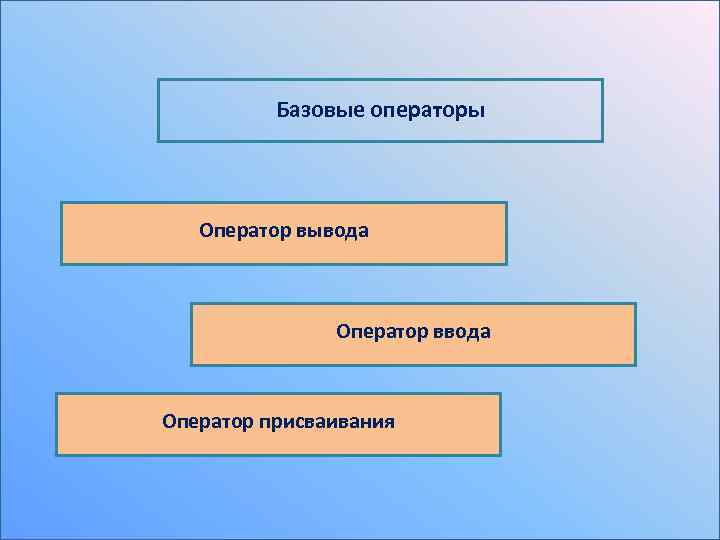 Базовые операторы

Оператор вывода

Оператор ввода

Оператор присваивания